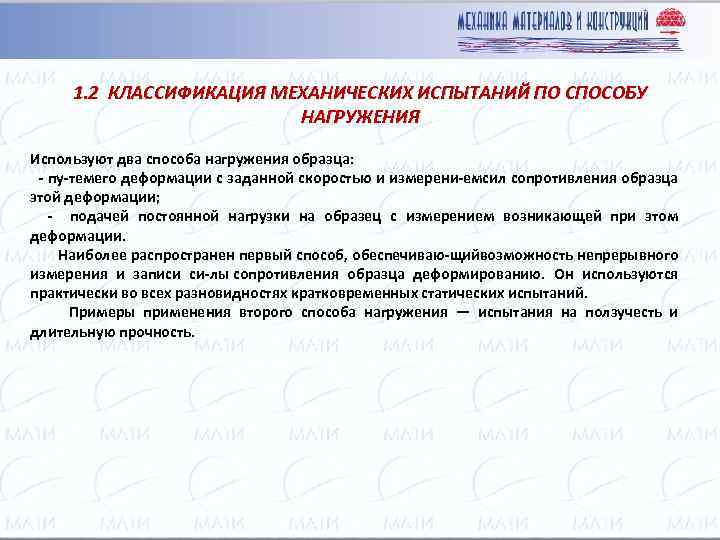 МЕХАНИКА МАТЕРИАЛОВ И КОНСТРУКЦИЙ

1.2 КЛАССИФИКАЦИЯ МЕХАНИЧЕСКИХ ИСПЫТАНИЙ ПО СПОСОБУ НАГРУЖЕНИЯ

Используют два способа нагружения образца:
- пу-темего деформации с заданной скоростью и измерени-емсил сопротивления образца этой деформации;
- подачей постоянной нагрузки на образец с измерением возникающей при этом деформации.

Наиболее распространен первый способ, обеспечиваю-щийвозможность непрерывного измерения и записи си-лы сопротивления образца деформированию. Он используются практически во всех разновидностях кратковременных статических испытаний.

Примеры применения второго способа нагружения — испытания на ползучесть и длительную прочность.

МАТИ